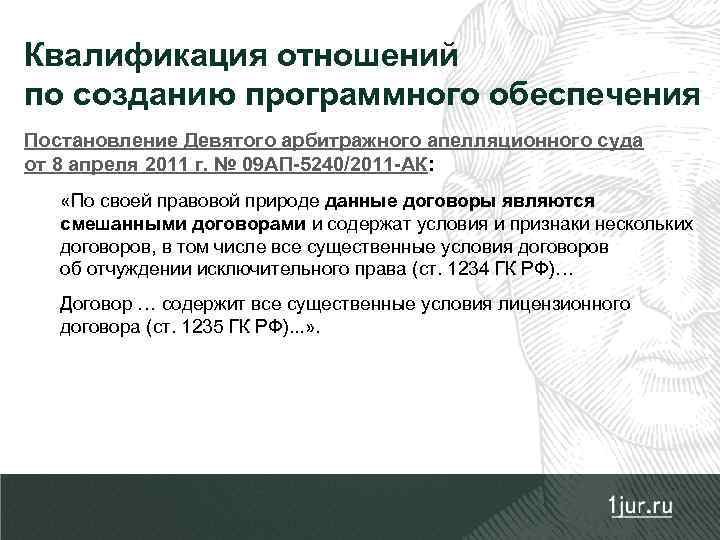 Квалификация отношений по созданию программного обеспечения

Постановление Девятого арбитражного апелляционного суда от 8 апреля 2011 г. № 09АП-5240/2011-АК:

«По своей правовой природе данные договоры являются смешанными договорами и содержат условия и признаки нескольких договоров, в том числе все существенные условия договоров об отчуждении исключительного права (ст. 1234 ГК РФ)…

Договор … содержит все существенные условия лицензионного договора (ст. 1235 ГК РФ)...».

1jur.ru